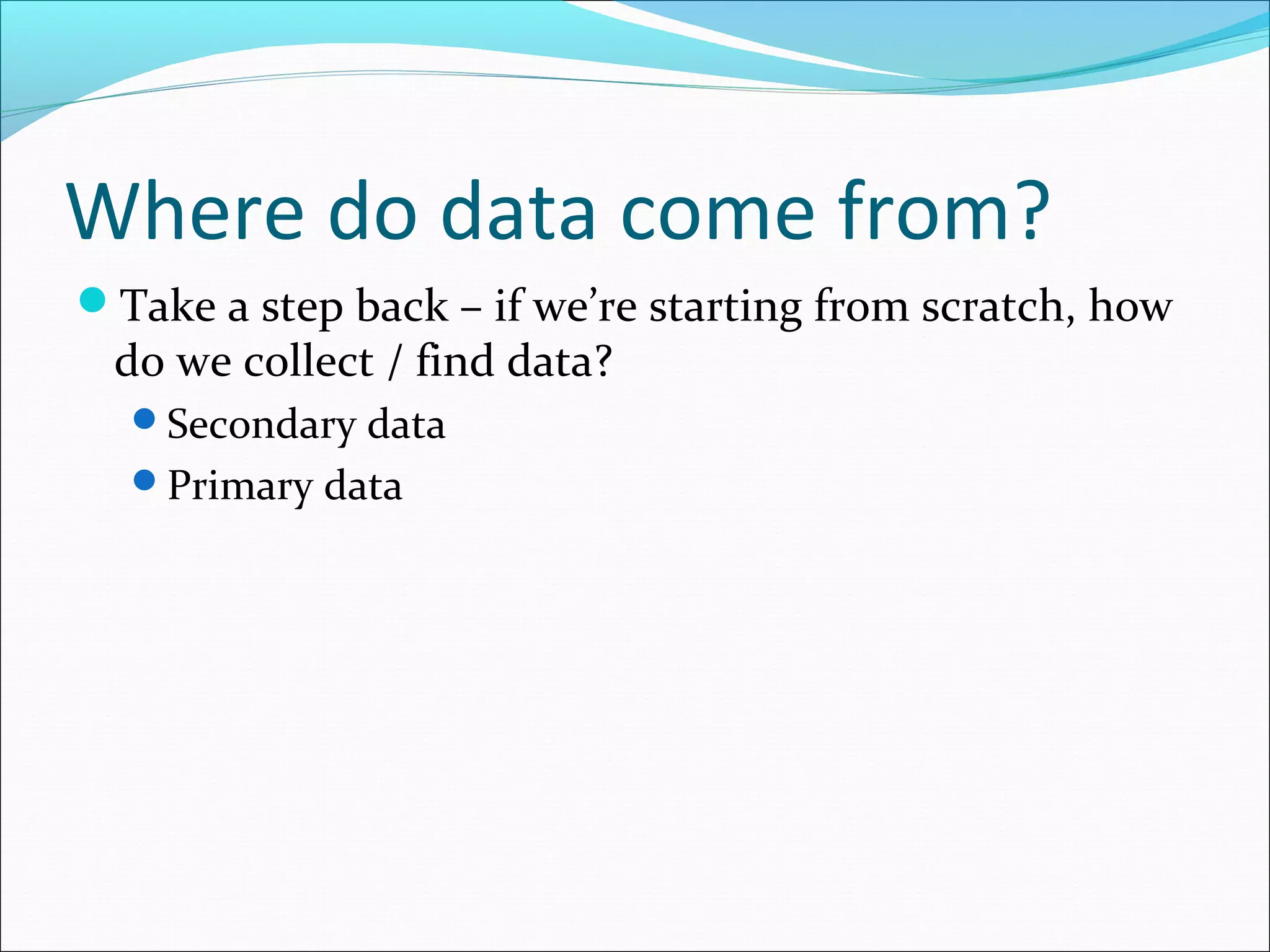 Where do data come from?

- Take a step back – if we're starting from scratch, how do we collect / find data?
  - Secondary data
  - Primary data